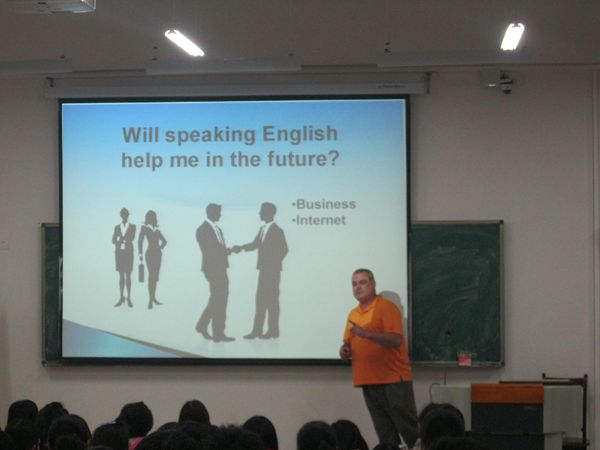 Will speaking English help me in the future?

•Business
•Internet